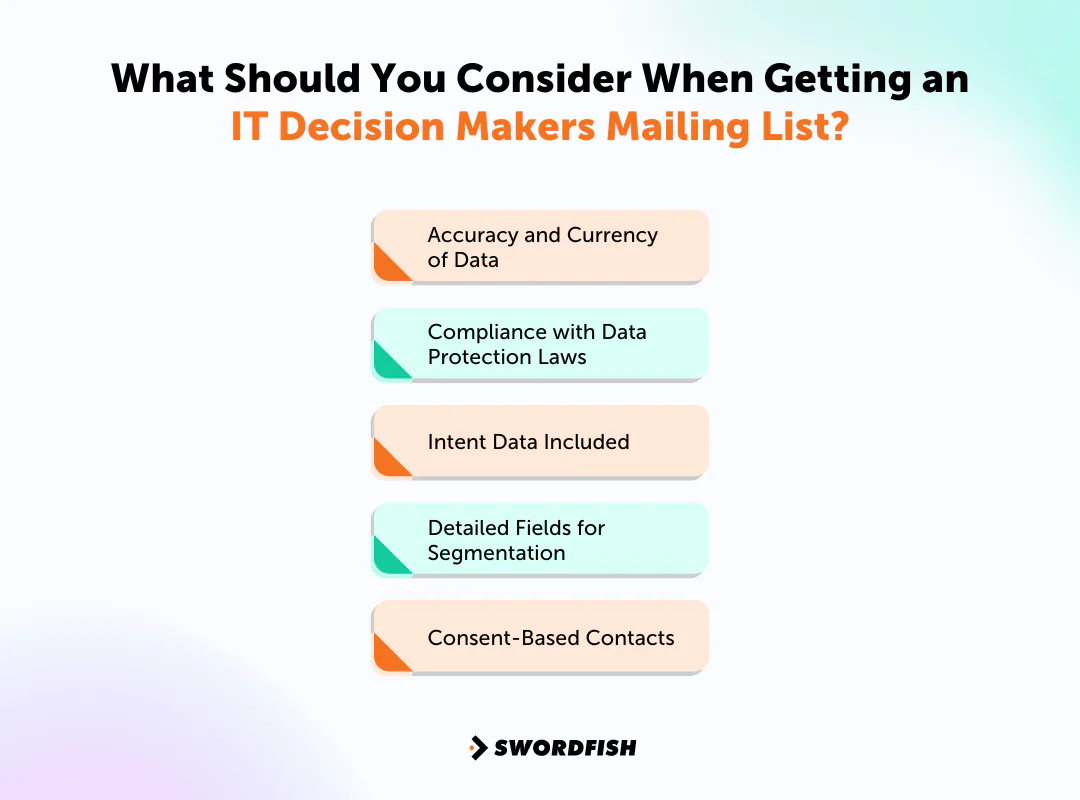 What Should You Consider When Getting an IT Decision Makers Mailing List?

Accuracy and Currency of Data

Compliance with Data Protection Laws

Intent Data Included

Detailed Fields for Segmentation

Consent-Based Contacts

SWORDFISH